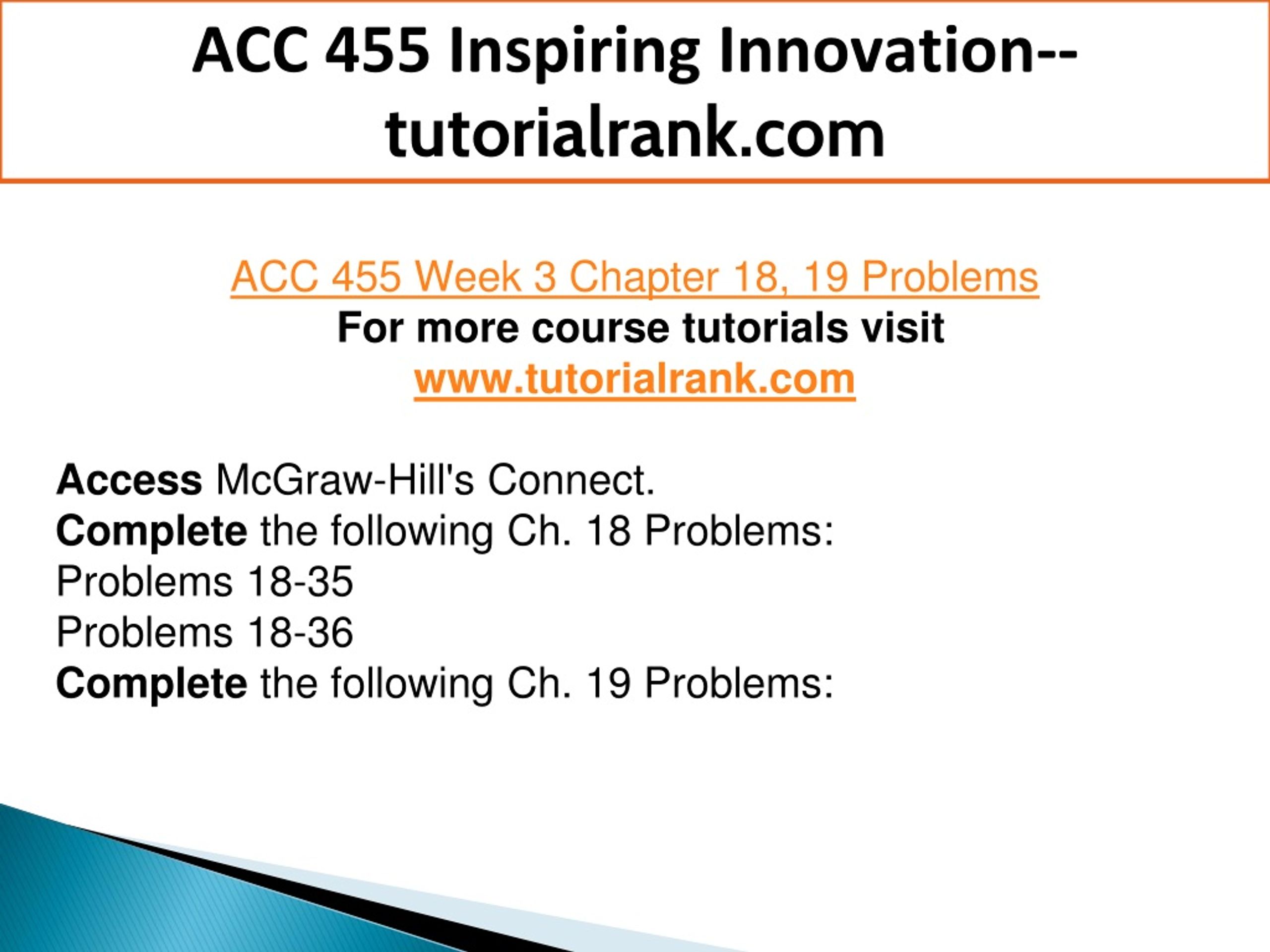 ACC 455 Inspiring Innovation--tutorialrank.com

ACC 455 Week 3 Chapter 18, 19 Problems
For more course tutorials visit
www.tutorialrank.com

Access McGraw-Hill's Connect.
Complete the following Ch. 18 Problems:
Problems 18-35
Problems 18-36
Complete the following Ch. 19 Problems: